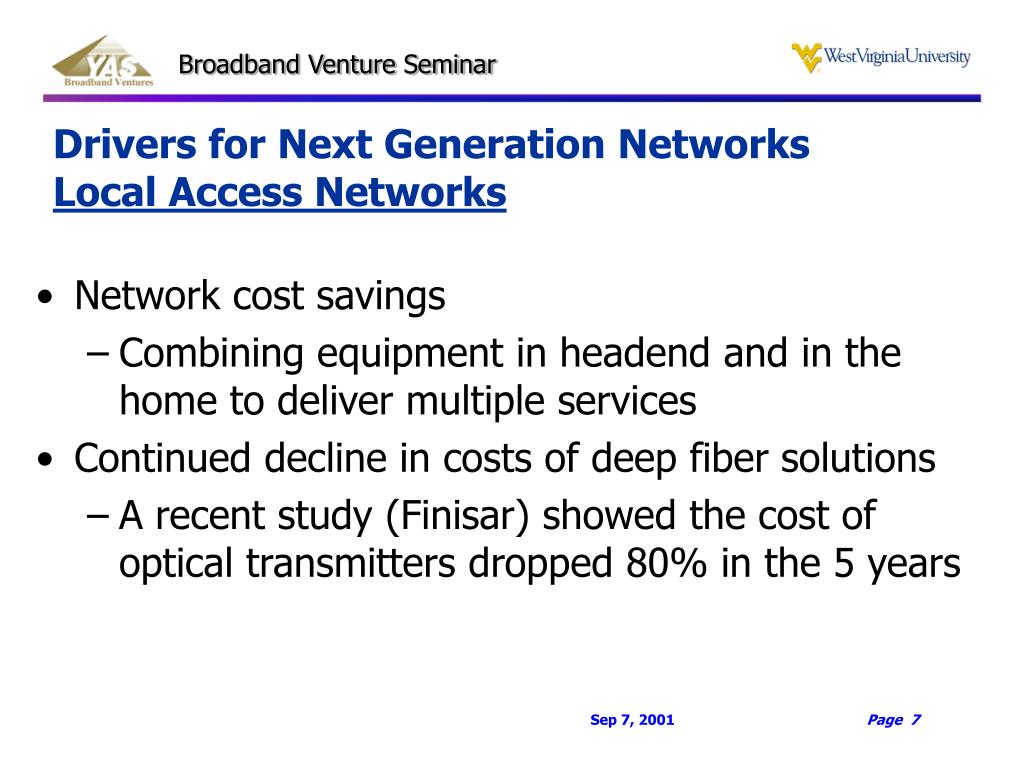 YAS
Broadband Ventures

Broadband Venture Seminar

WestVirginiaUniversity

Drivers for Next Generation Networks
Local Access Networks

• Network cost savings
– Combining equipment in headend and in the home to deliver multiple services
• Continued decline in costs of deep fiber solutions
– A recent study (Finisar) showed the cost of optical transmitters dropped 80% in the 5 years

Sep 7, 2001

Page 7